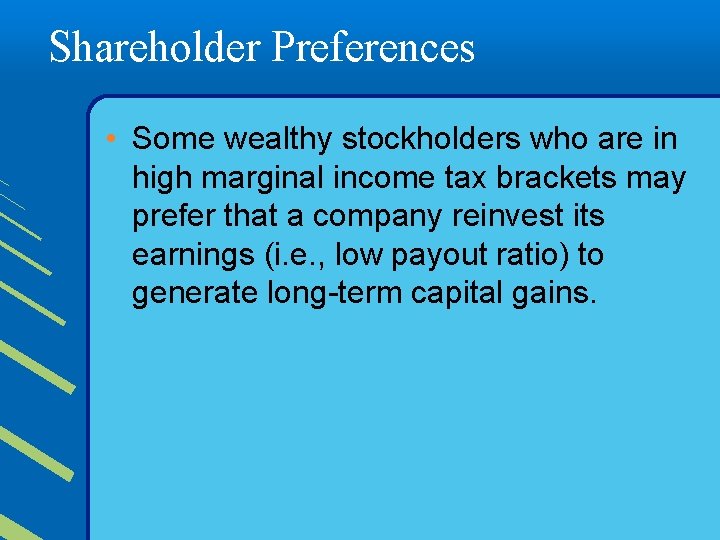 Shareholder Preferences

• Some wealthy stockholders who are in high marginal income tax brackets may prefer that a company reinvest its earnings (i.e., low payout ratio) to generate long-term capital gains.